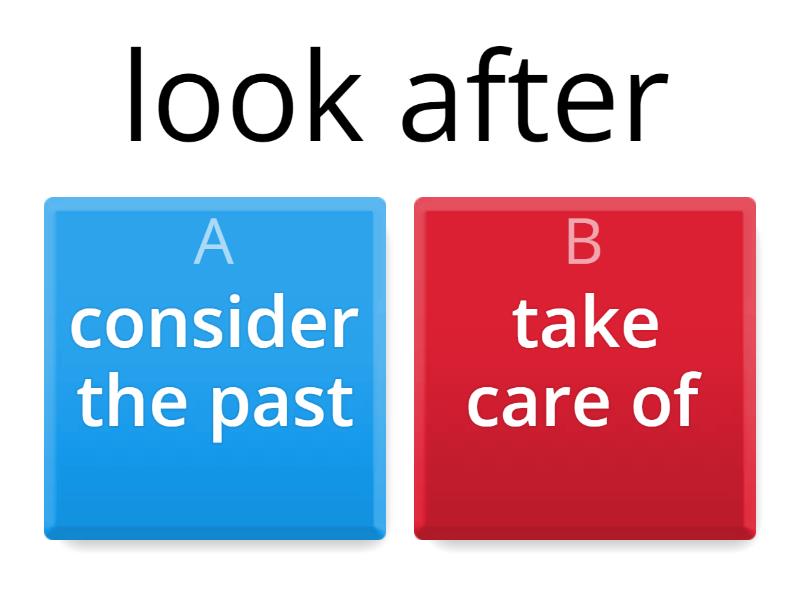 look after

A
consider the past

B
take care of